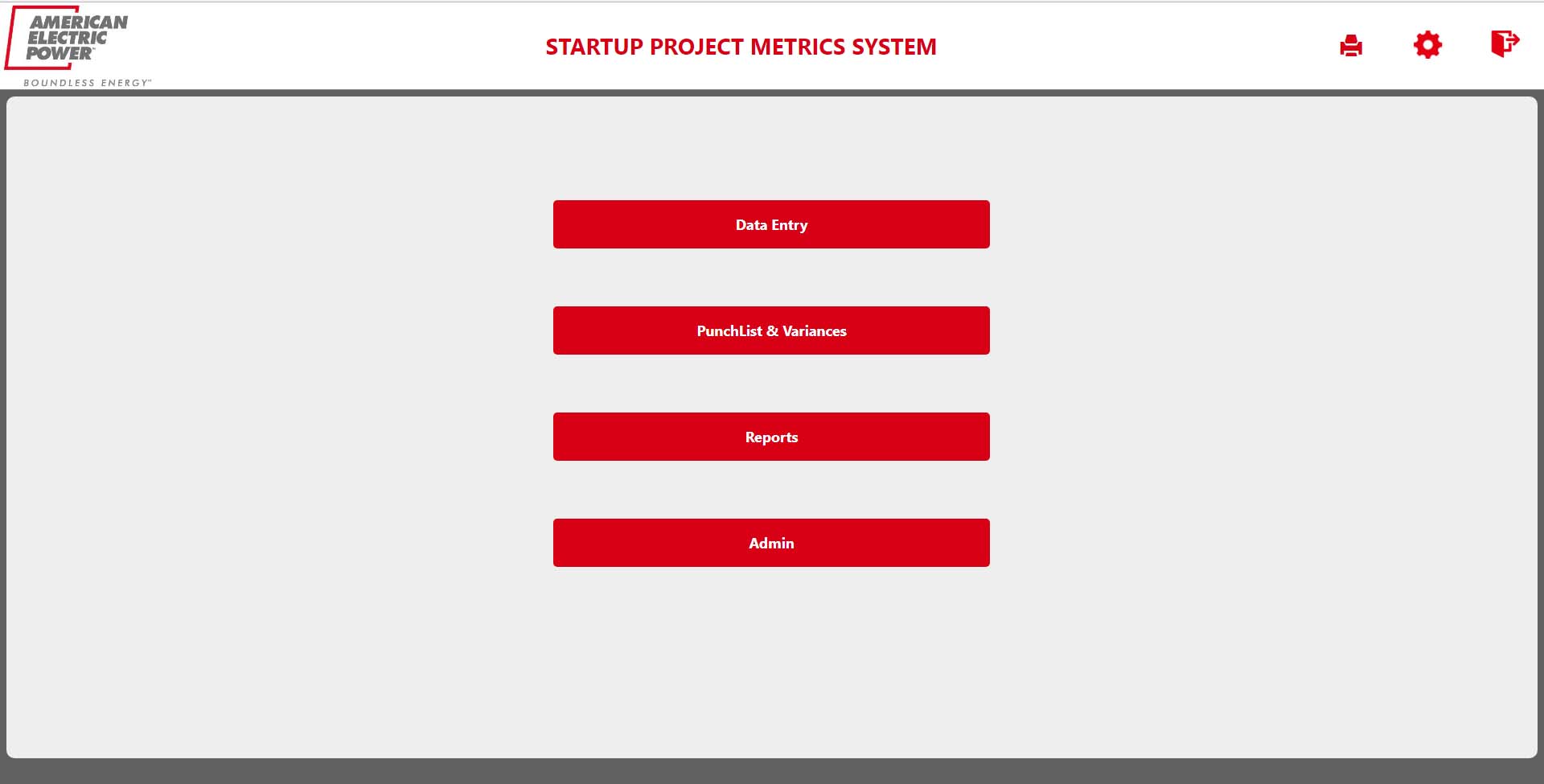 AMERICAN ELECTRIC POWER™

BOUNDLESS ENERGY™

STARTUP PROJECT METRICS SYSTEM

Data Entry

PunchList & Variances

Reports

Admin